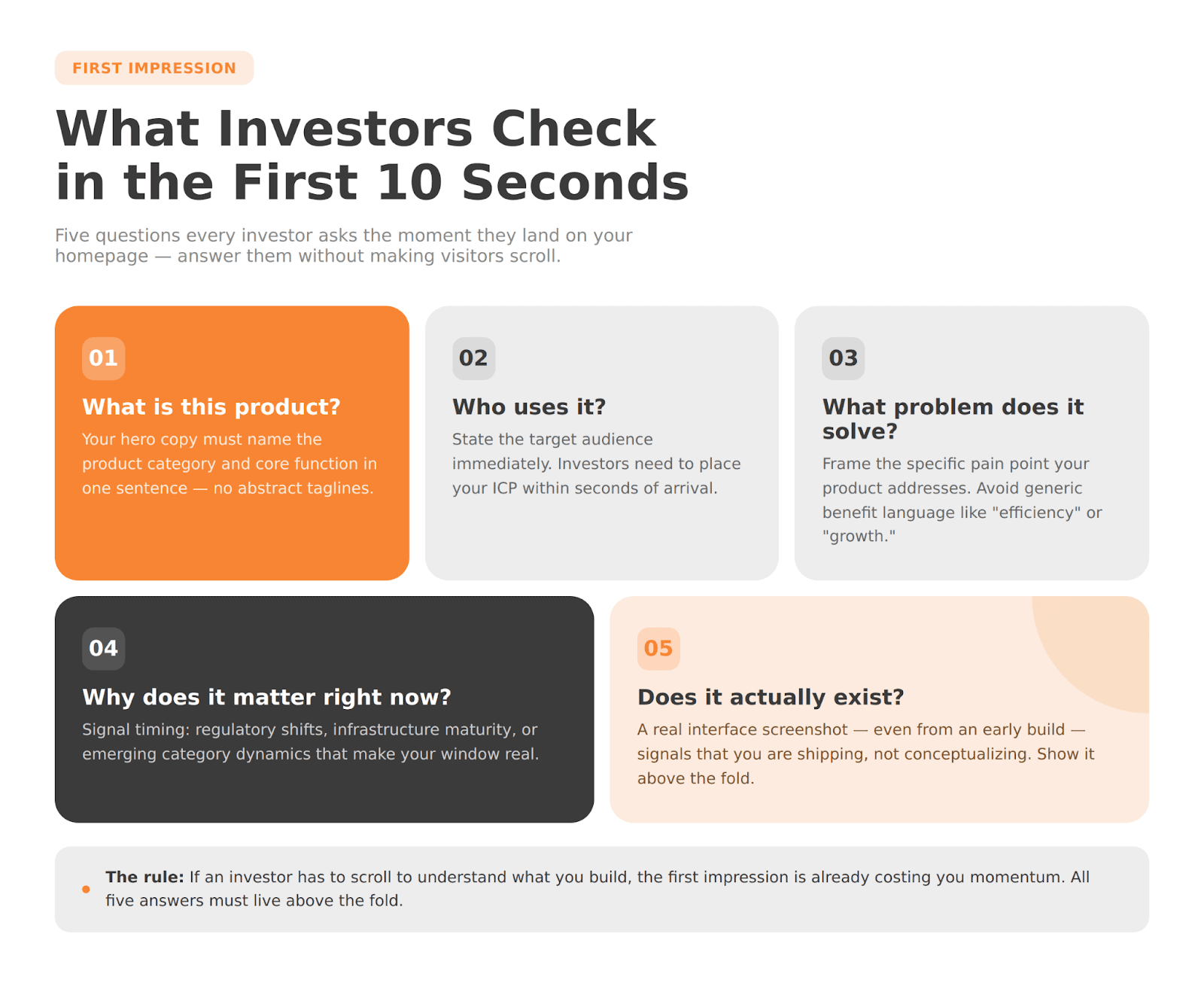 FIRST IMPRESSION

What Investors Check in the First 10 Seconds

Five questions every investor asks the moment they land on your homepage — answer them without making visitors scroll.

01

What is this product?

Your hero copy must name the product category and core function in one sentence — no abstract taglines.

02

Who uses it?

State the target audience immediately. Investors need to place your ICP within seconds of arrival.

03

What problem does it solve?

Frame the specific pain point your product addresses. Avoid generic benefit language like "efficiency" or "growth."

04

Why does it matter right now?

Signal timing: regulatory shifts, infrastructure maturity, or emerging category dynamics that make your window real.

05

Does it actually exist?

A real interface screenshot — even from an early build — signals that you are shipping, not conceptualizing. Show it above the fold.

The rule: If an investor has to scroll to understand what you build, the first impression is already costing you momentum. All five answers must live above the fold.